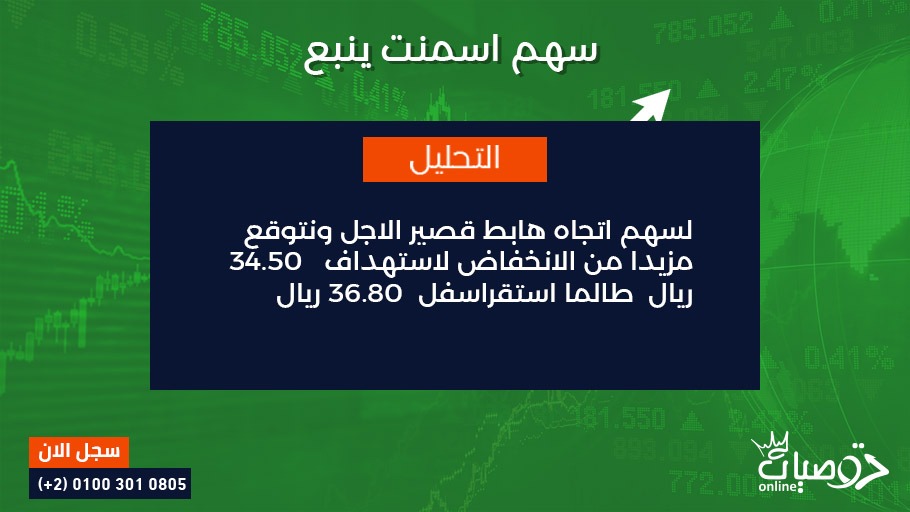 سهم اسمنت ينبع

التحليل

لسهم اتجاه هابط قصير الاجل ونتوقع مزيدا من الانخفاض لاستهداف 34.50 ريال طالما استقراسفل 36.80 ريال

سجل الان
(+2) 0100 301 0805

توصيات
online